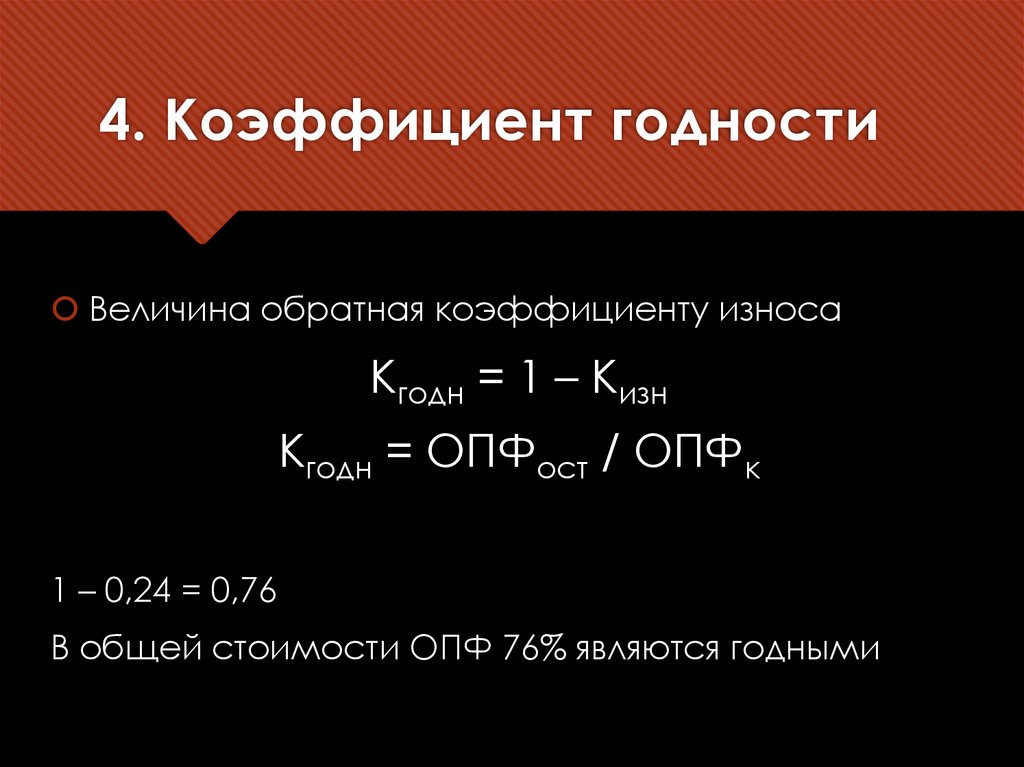 4. Коэффициент годности

Величина обратная коэффициенту износа

$К_{годн} = 1 – К_{изн}$

$К_{годн} = ОПФ_{ост} / ОПФ_{к}$

1 – 0,24 = 0,76

В общей стоимости ОПФ 76% являются годными